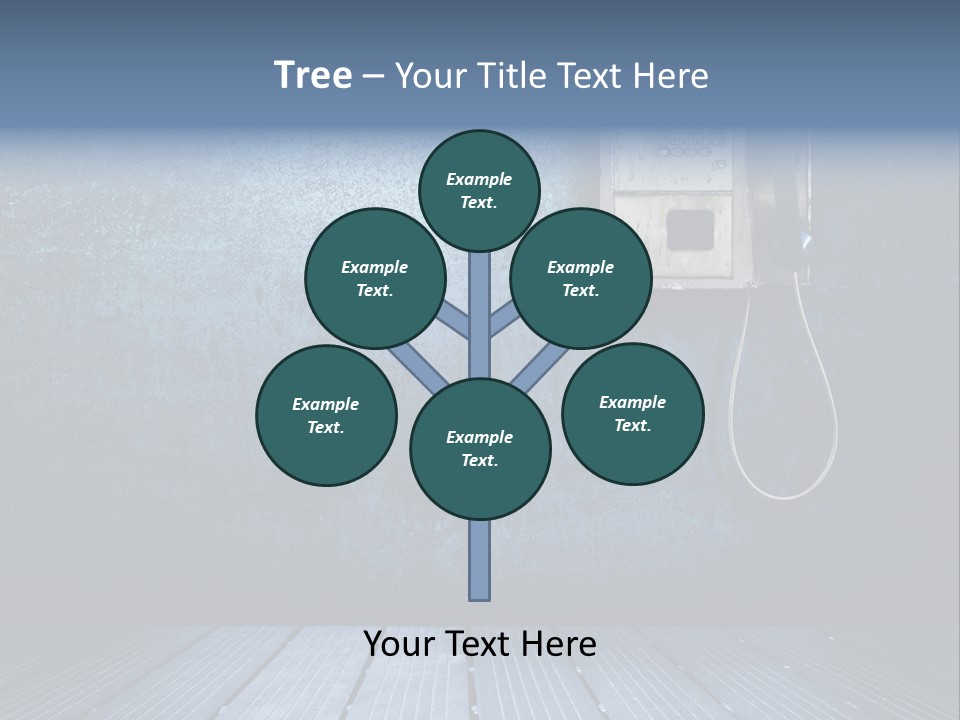 Tree – Your Title Text Here

Example Text.

Example Text.

Example Text.

Example Text.

Example Text.

Example Text.

Your Text Here